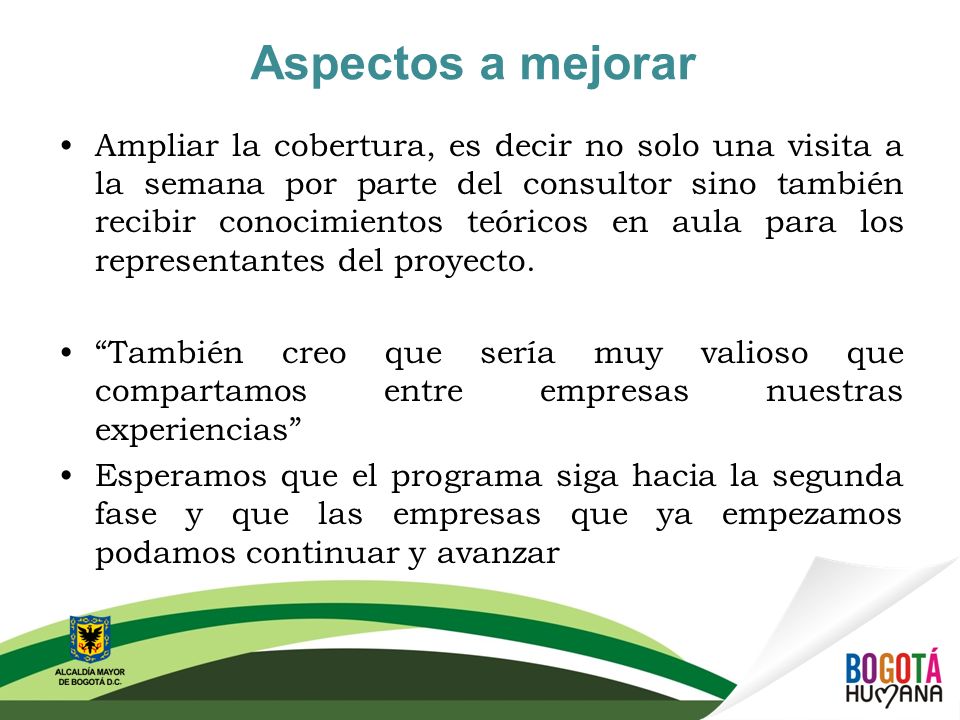 Aspectos a mejorar

• Ampliar la cobertura, es decir no solo una visita a la semana por parte del consultor sino también recibir conocimientos teóricos en aula para los representantes del proyecto.

• “También creo que sería muy valioso que compartamos entre empresas nuestras experiencias”

• Esperamos que el programa siga hacia la segunda fase y que las empresas que ya empezamos podamos continuar y avanzar

ALCALDÍA MAYOR DE BOGOTÁ D.C.

BOGOTÁ HUMANA